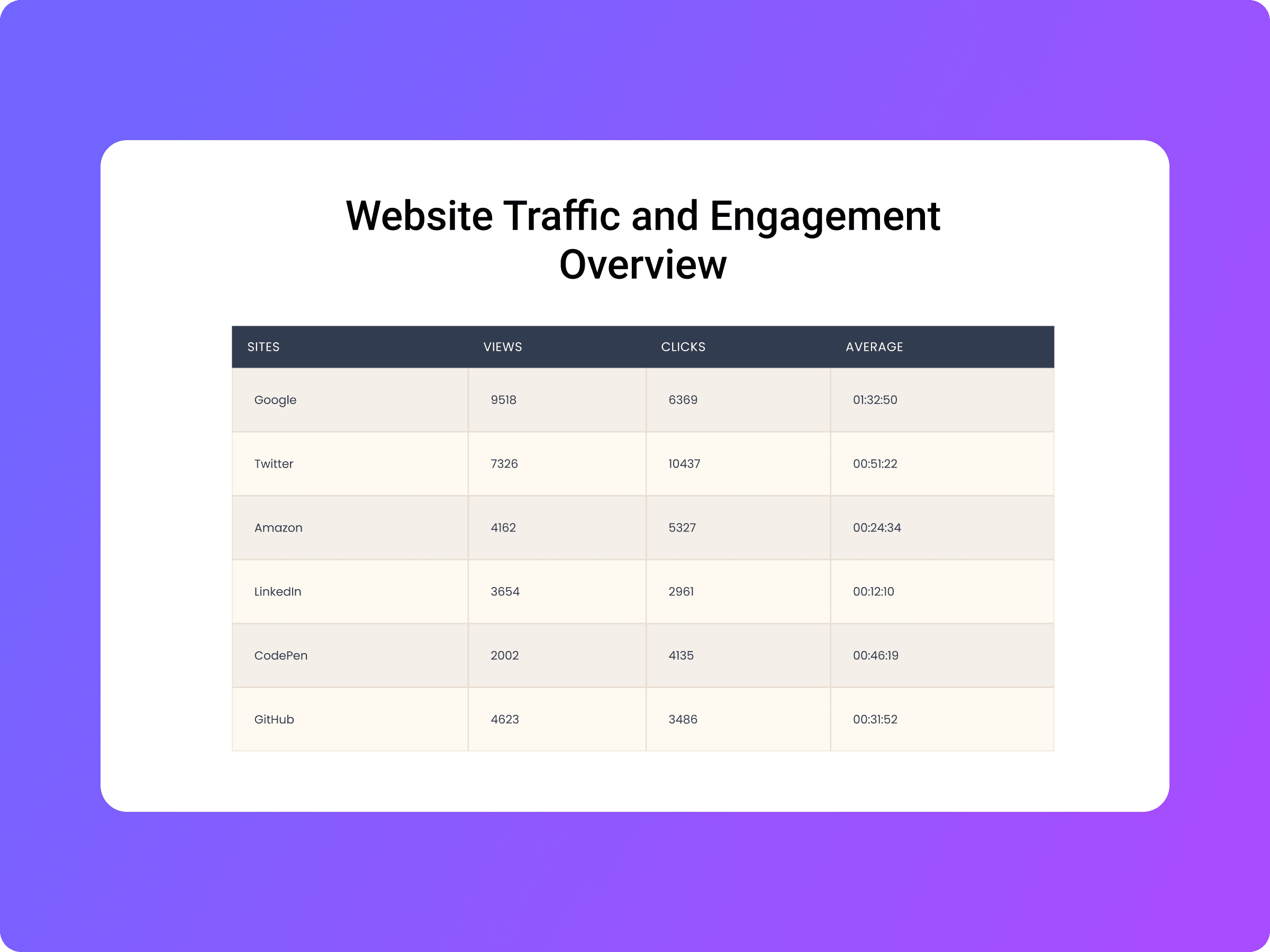 Website Traffic and Engagement Overview

| SITES | VIEWS | CLICKS | AVERAGE |
|---|---|---|---|
| Google | 9518 | 6369 | 01:32:50 |
| Twitter | 7326 | 10437 | 00:51:22 |
| Amazon | 4162 | 5327 | 00:24:34 |
| LinkedIn | 3654 | 2961 | 00:12:10 |
| CodePen | 2002 | 4135 | 00:46:19 |
| GitHub | 4623 | 3486 | 00:31:52 |